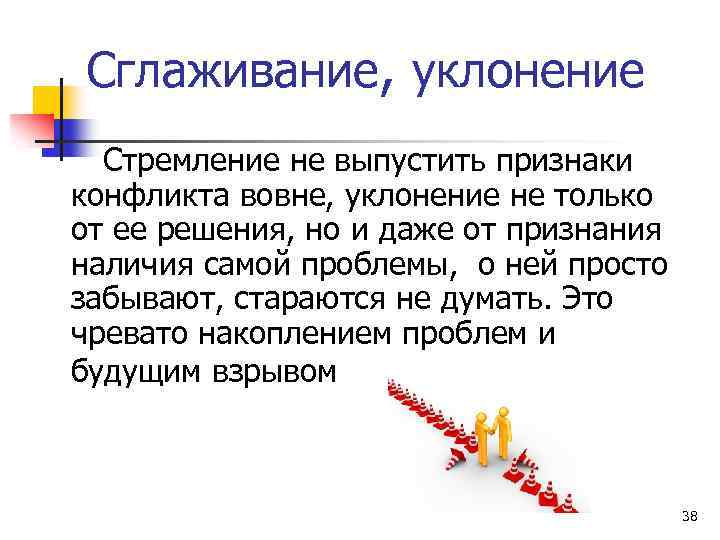 Сглаживание, уклонение

Стремление не выпустить признаки конфликта вовне, уклонение не только от ее решения, но и даже от признания наличия самой проблемы, о ней просто забывают, стараются не думать. Это чревато накоплением проблем и будущим взрывом

38